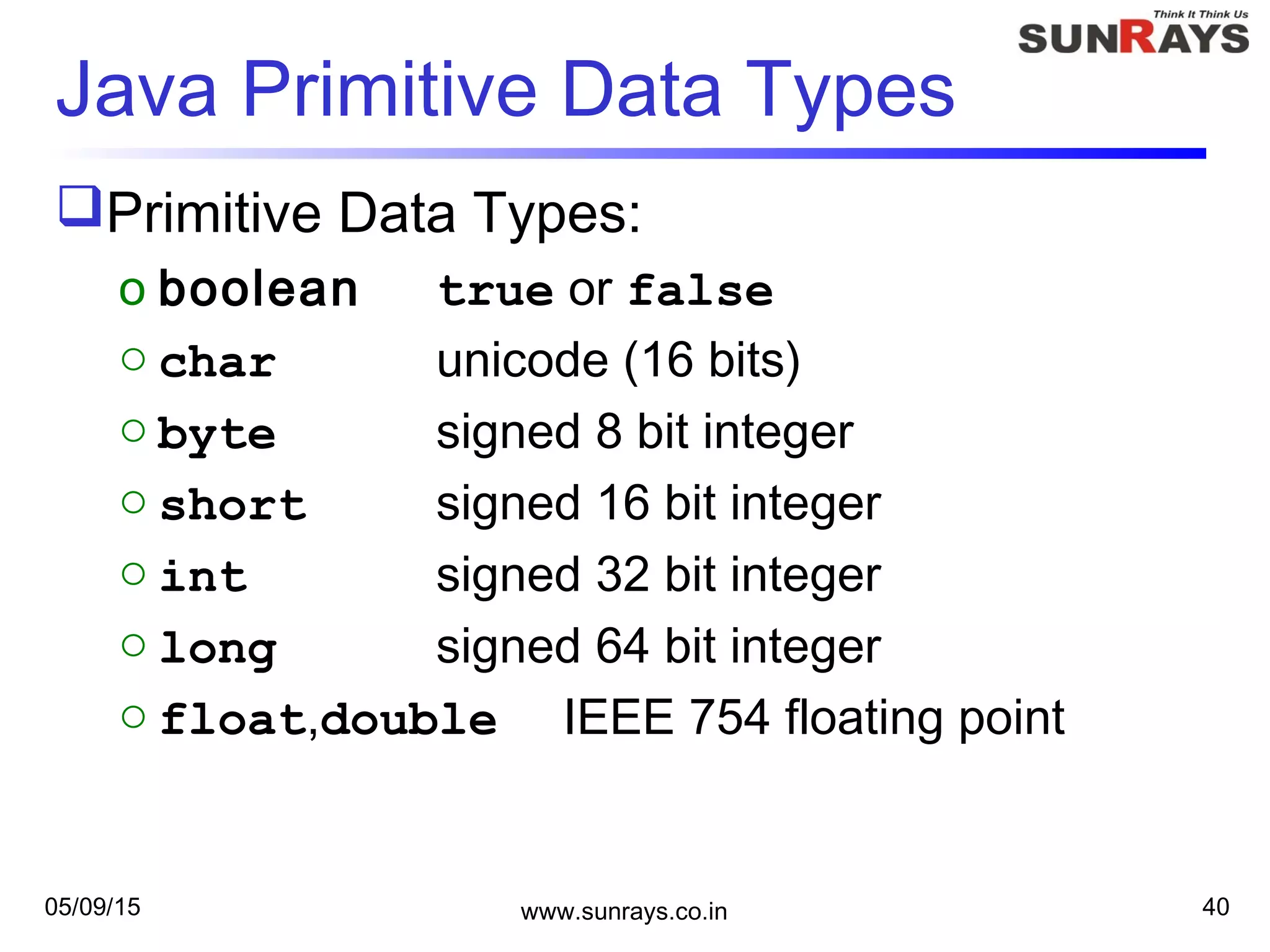 Think It Think Us
SUNRAYS

Java Primitive Data Types

Primitive Data Types:

o boolean true or false
o char unicode (16 bits)
o byte signed 8 bit integer
o short signed 16 bit integer
o int signed 32 bit integer
o long signed 64 bit integer
o float,double IEEE 754 floating point

05/09/15 www.sunrays.co.in 40